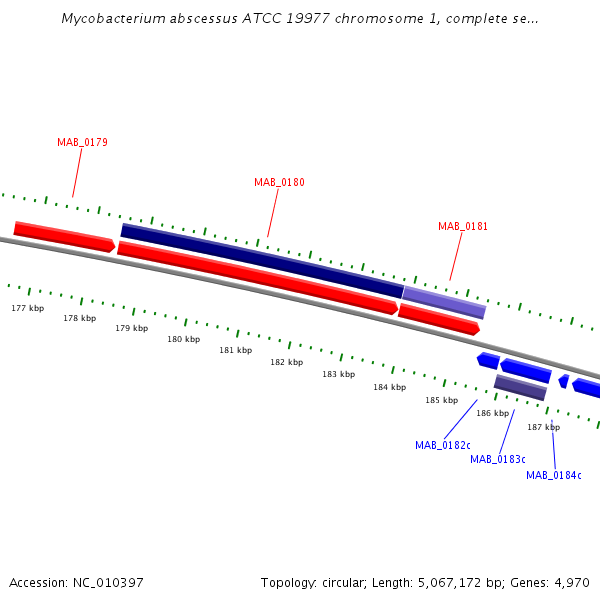 Mycobacterium abscessus ATCC 19977 chromosome 1, complete se...

MAB_0179

MAB_0180

MAB_0181

177 kbp
178 kbp
179 kbp
180 kbp
181 kbp
182 kbp
183 kbp
184 kbp
185 kbp
186 kbp
187 kbp

MAB_0182c
MAB_0183c
MAB_0184c

Accession: NC_010397

Topology: circular; Length: 5,067,172 bp; Genes: 4,970